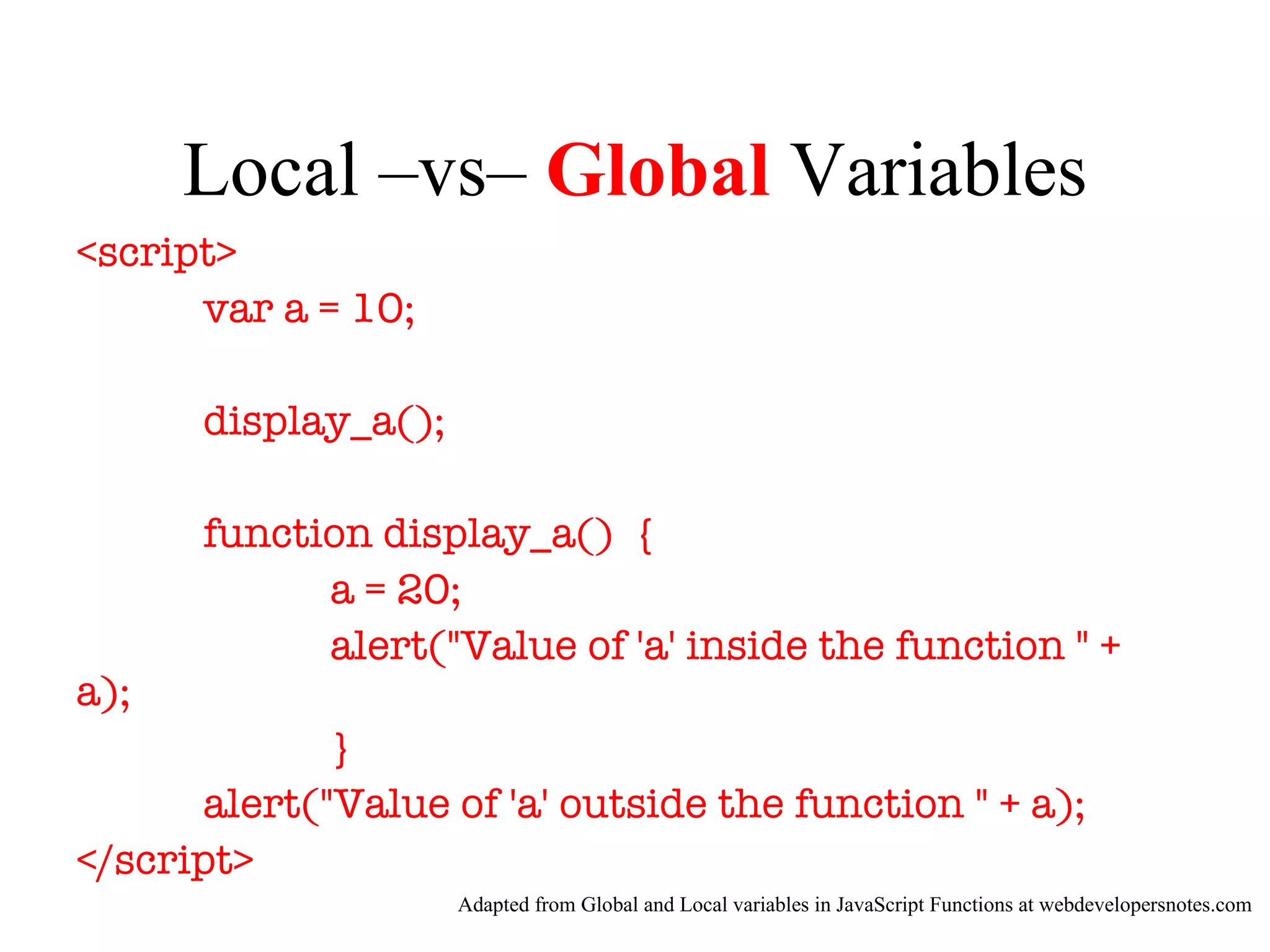 Local –vs– Global Variables

<script>
var a = 10;

display_a();

function display_a() {
a = 20;
alert("Value of 'a' inside the function " + a);
}
alert("Value of 'a' outside the function " + a);
</script>

Adapted from Global and Local variables in JavaScript Functions at webdevelopersnotes.com